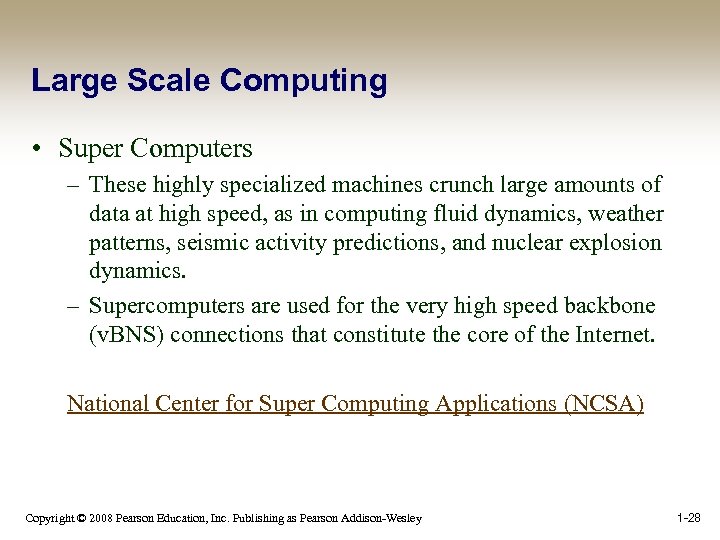 Large Scale Computing

• Super Computers

– These highly specialized machines crunch large amounts of data at high speed, as in computing fluid dynamics, weather patterns, seismic activity predictions, and nuclear explosion dynamics.

– Supercomputers are used for the very high speed backbone (vBNS) connections that constitute the core of the Internet.

National Center for Super Computing Applications (NCSA)

Copyright © 2008 Pearson Education, Inc. Publishing as Pearson Addison-Wesley

1-28